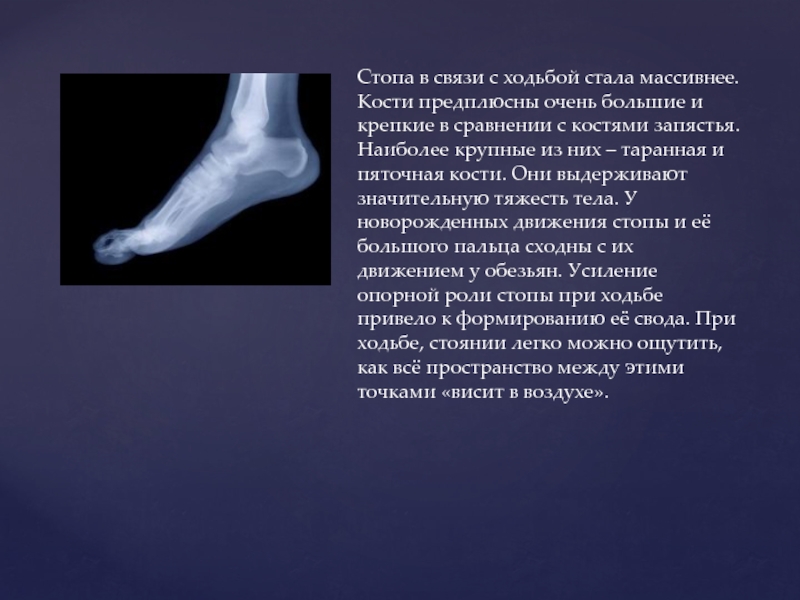 Стопа в связи с ходьбой стала массивнее. Кости предплюсны очень большие и крепкие в сравнении с костями запястья. Наиболее крупные из них – таранная и пяточная кости. Они выдерживают значительную тяжесть тела. У новорожденных движения стопы и её большого пальца сходны с их движением у обезьян. Усиление опорной роли стопы при ходьбе привело к формированию её свода. При ходьбе, стоянии легко можно ощутить, как всё пространство между этими точками «висит в воздухе».